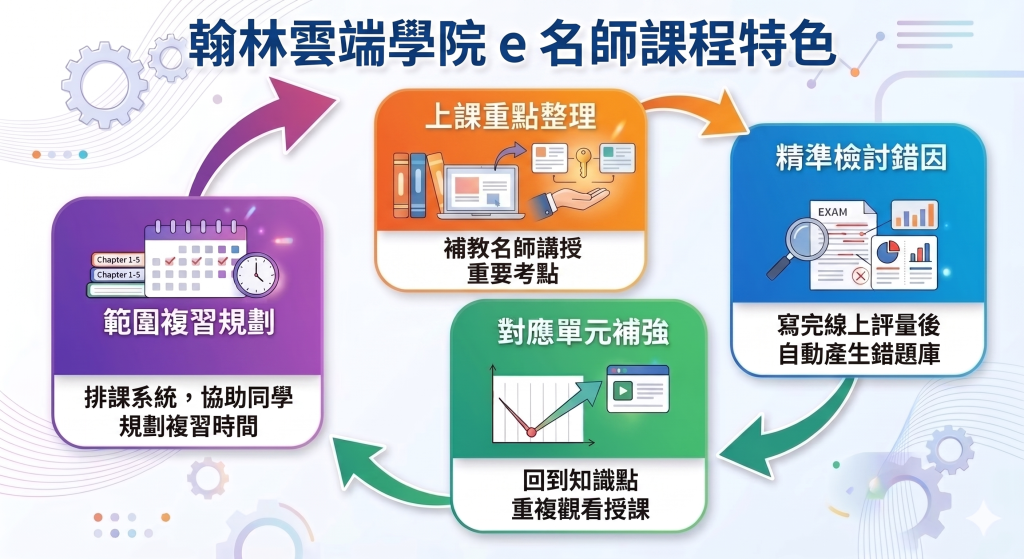 翰林雲端學院 e 名師課程特色

上課重點整理

補教名師講授
重要考點

精準檢討錯因

EXAM

寫完線上評量後
自動產生錯題庫

對應單元補強

回到知識點
重複觀看授課

Chapter 1-5
Chapter 1-5

範圍複習規劃

排課系統，協助同學
規劃複習時間